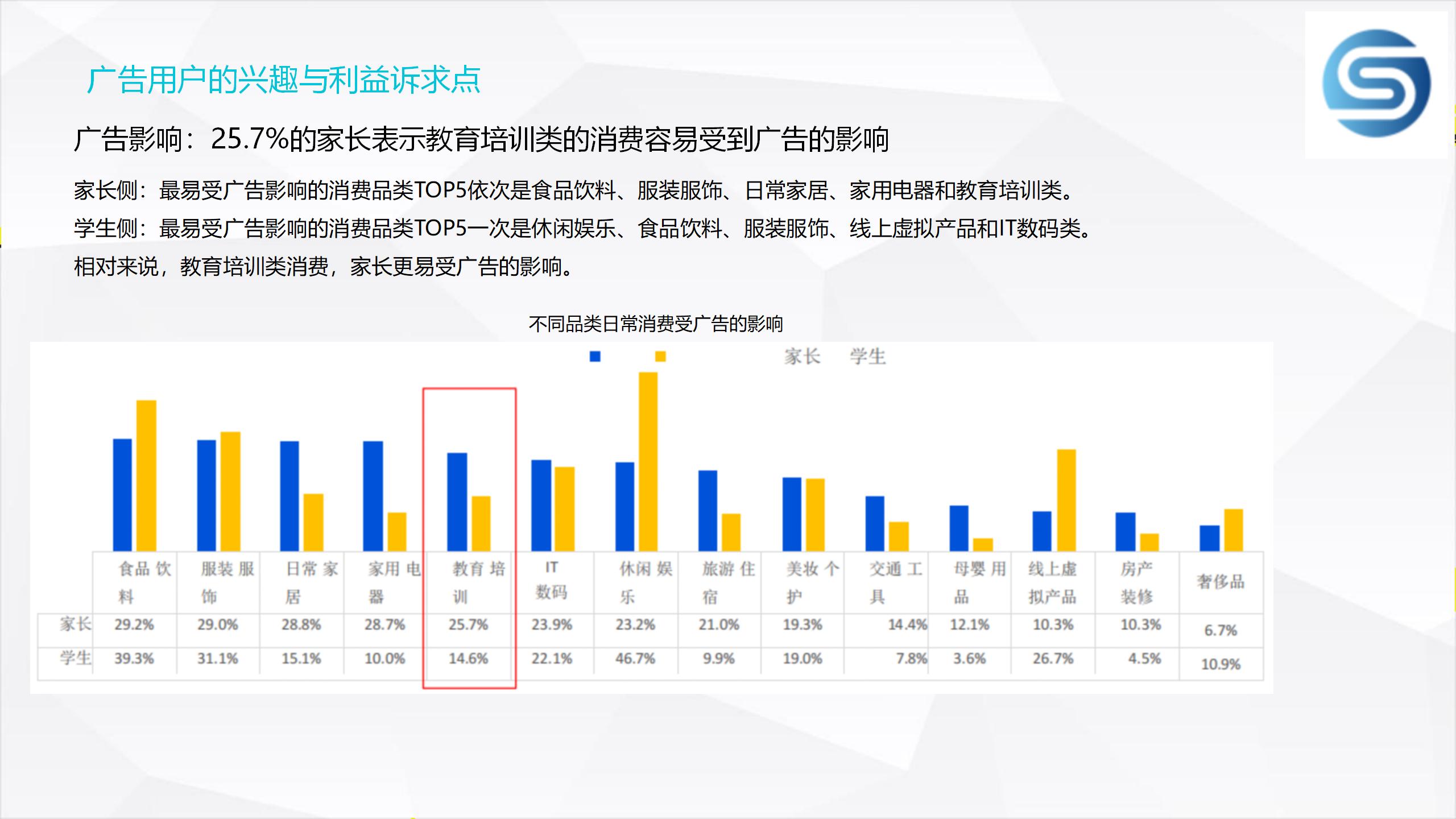 广告用户的兴趣与利益诉求点

广告影响：25.7%的家长表示教育培训类的消费容易受到广告的影响

家长侧：最易受广告影响的消费品类TOP5依次是食品饮料、服装服饰、日常家居、家用电器和教育培训类。
学生侧：最易受广告影响的消费品类TOP5一次是休闲娱乐、食品饮料、服装服饰、线上虚拟产品和IT数码类。
相对来说，教育培训类消费，家长更易受广告的影响。

不同品类日常消费受广告的影响

家长 学生

| | 食品饮料 | 服装服饰 | 日常家居 | 家用电器 | 教育培训 | IT数码 | 休闲娱乐 | 旅游住宿 | 美妆个护 | 交通工具 | 母婴用品 | 线上虚拟产品 | 房产装修 | 奢侈品 |
|---|---|---|---|---|---|---|---|---|---|---|---|---|---|---|
| 家长 | 29.2% | 29.0% | 28.8% | 28.7% | 25.7% | 23.9% | 23.2% | 21.0% | 19.3% | 14.4% | 12.1% | 10.3% | 10.3% | 6.7% |
| 学生 | 39.3% | 31.1% | 15.1% | 10.0% | 14.6% | 22.1% | 46.7% | 9.9% | 19.0% | 7.8% | 3.6% | 26.7% | 4.5% | 10.9% |